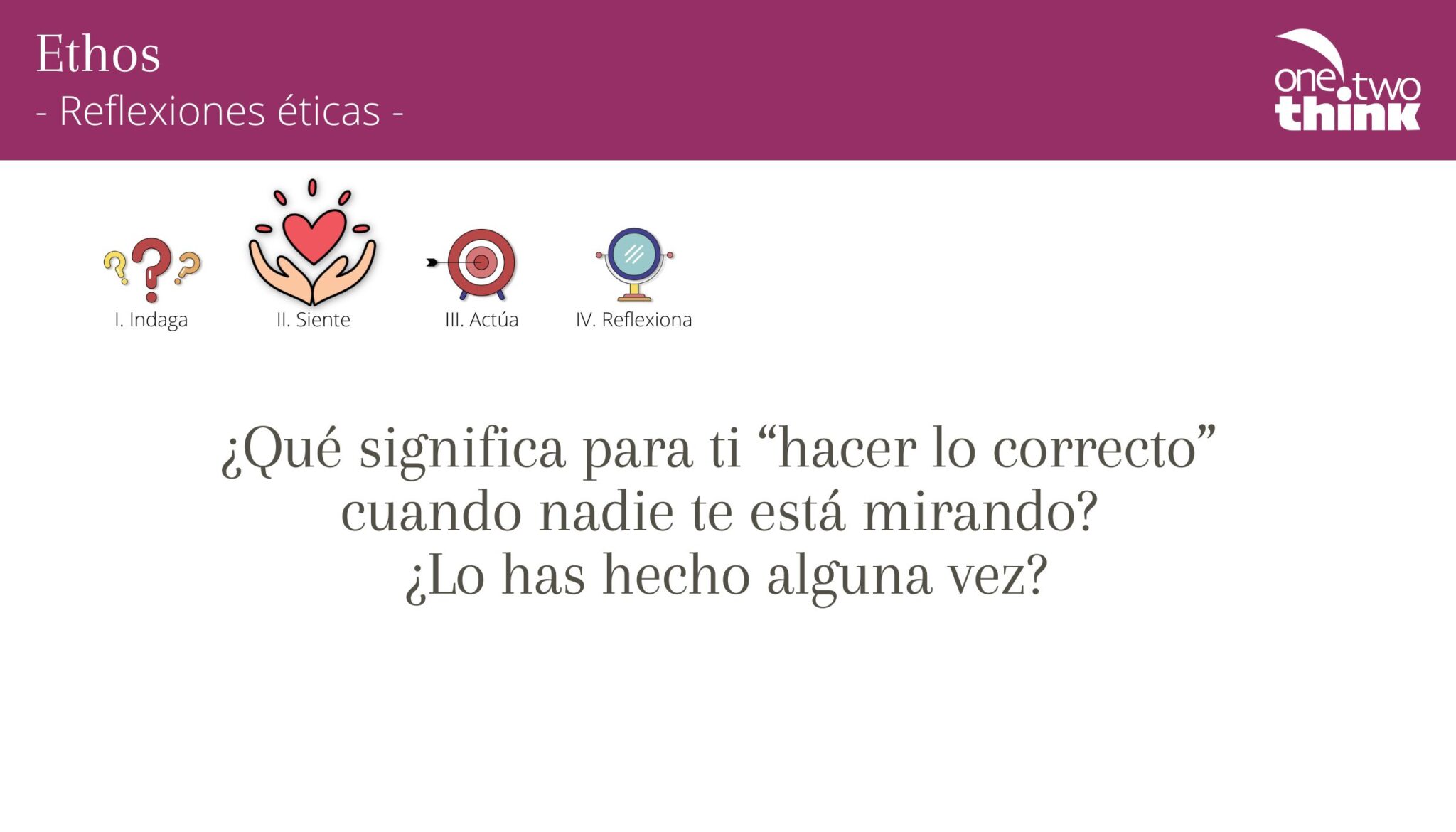 Ethos
- Reflexiones éticas -

one.two
think

I. Indaga
II. Siente
III. Actúa
IV. Reflexiona

¿Qué significa para ti “hacer lo correcto” cuando nadie te está mirando?
¿Lo has hecho alguna vez?